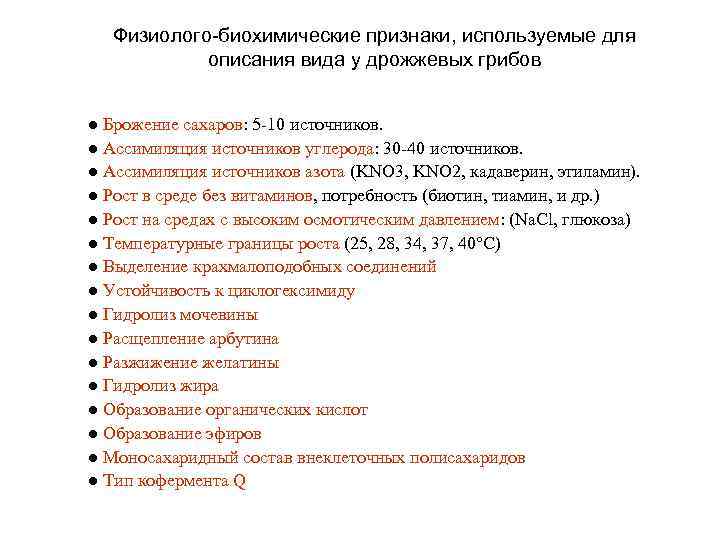 Физиолого-биохимические признаки, используемые для описания вида у дрожжевых грибов

● Брожение сахаров: 5-10 источников.
● Ассимиляция источников углерода: 30-40 источников.
● Ассимиляция источников азота (KNO3, KNO2, кадаверин, этиламин).
● Рост в среде без витаминов, потребность (биотин, тиамин, и др.)
● Рост на средах с высоким осмотическим давлением: (NaCl, глюкоза)
● Температурные границы роста (25, 28, 34, 37, 40°C)
● Выделение крахмалоподобных соединений
● Устойчивость к циклогексимиду
● Гидролиз мочевины
● Расщепление арбутина
● Разжижение желатины
● Гидролиз жира
● Образование органических кислот
● Образование эфиров
● Моносахаридный состав внеклеточных полисахаридов
● Тип кофермента Q